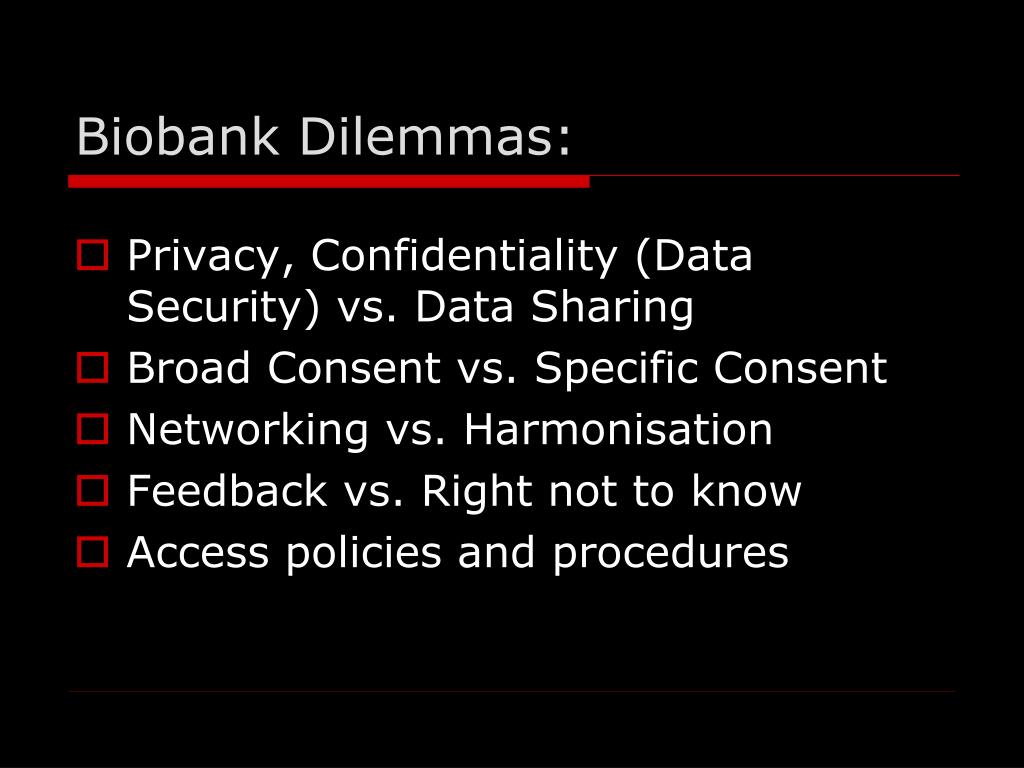 Biobank Dilemmas:

Privacy, Confidentiality (Data Security) vs. Data Sharing
Broad Consent vs. Specific Consent
Networking vs. Harmonisation
Feedback vs. Right not to know
Access policies and procedures